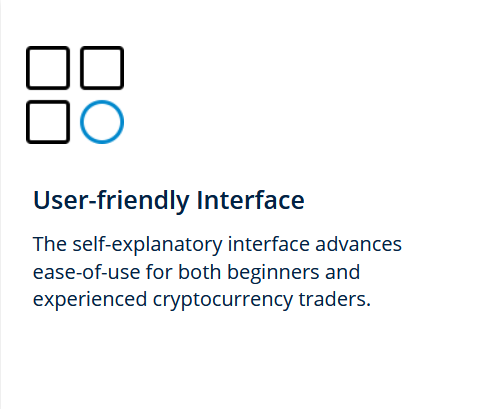 User-friendly Interface

The self-explanatory interface advances ease-of-use for both beginners and experienced cryptocurrency traders.